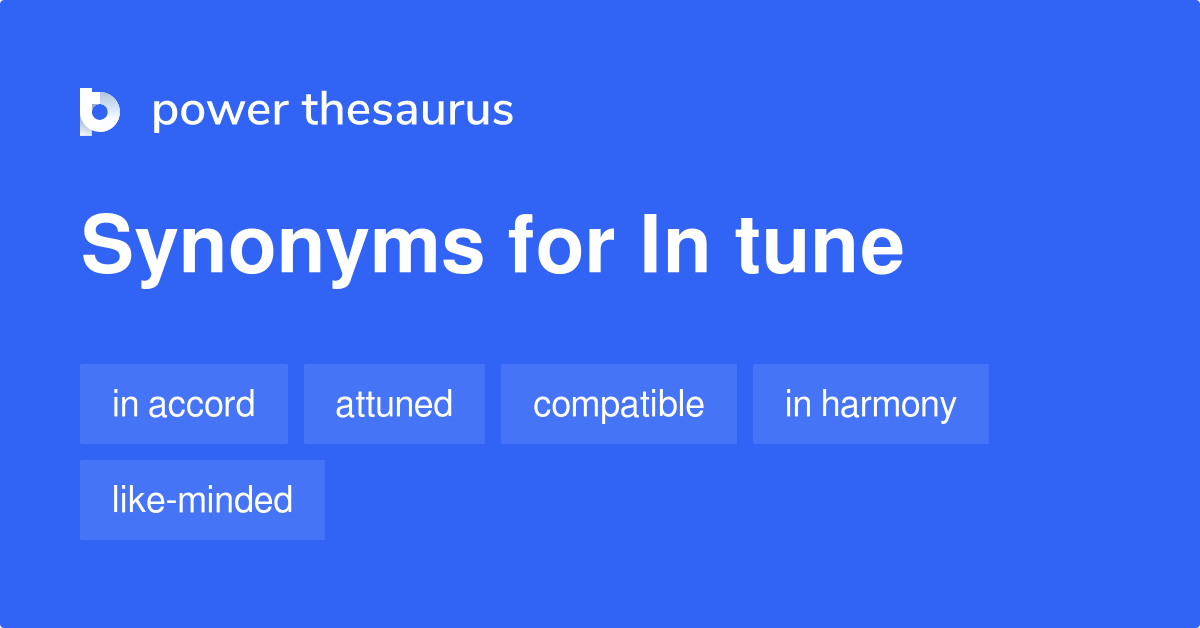 power thesaurus

Synonyms for In tune

in accord
attuned
compatible
in harmony
like-minded